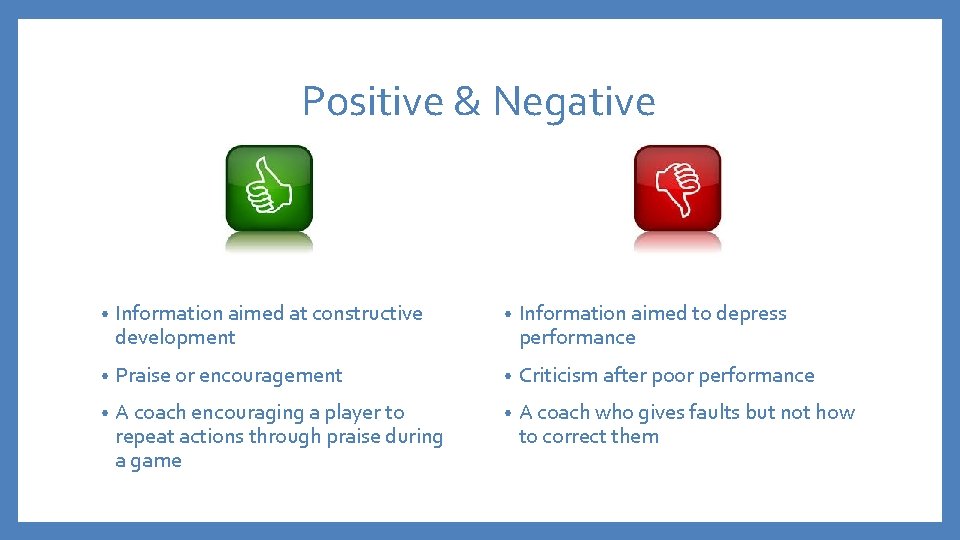 Positive & Negative

• Information aimed at constructive development
• Praise or encouragement
• A coach encouraging a player to repeat actions through praise during a game

• Information aimed to depress performance
• Criticism after poor performance
• A coach who gives faults but not how to correct them